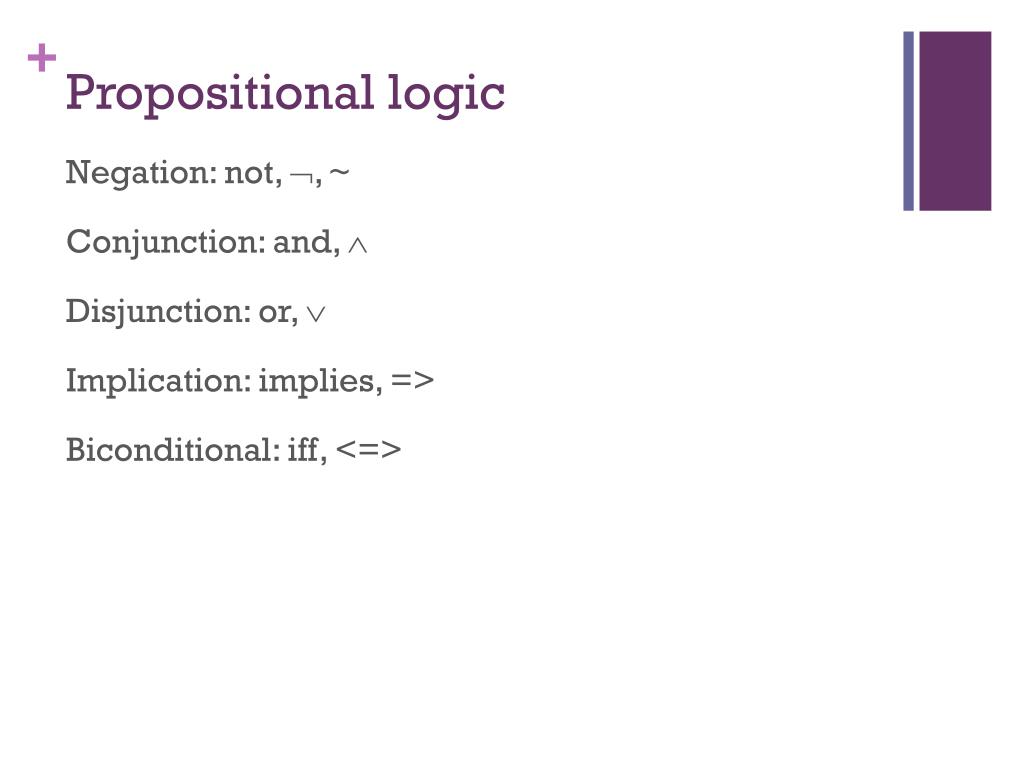 +
Propositional logic

Negation: not, $\neg$, ~

Conjunction: and, $\wedge$

Disjunction: or, $\vee$

Implication: implies, =>

Biconditional: iff, <=>